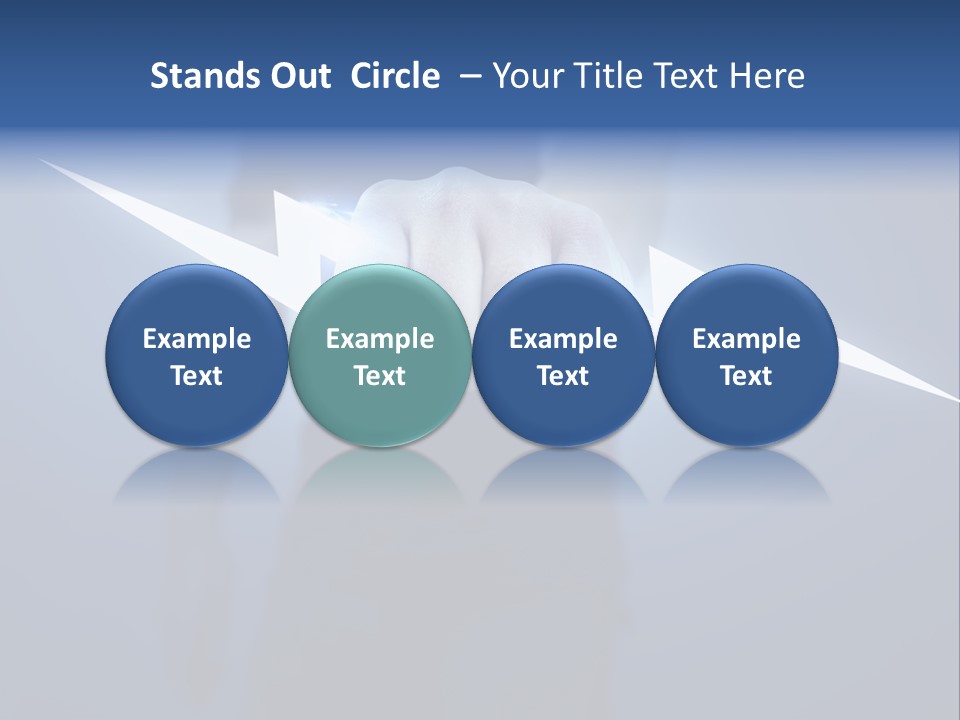 Stands Out Circle – Your Title Text Here

Example Text

Example Text

Example Text

Example Text